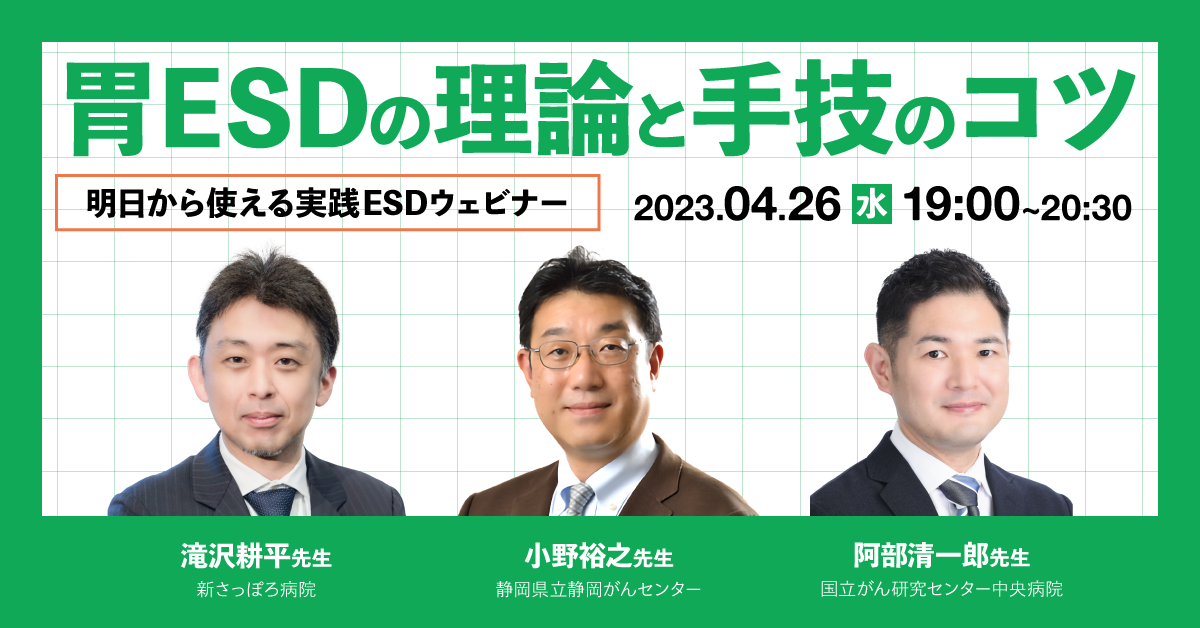 胃ESDの理論と手技のコツ

明日から使える実践ESDウェビナー

2023.04.26 水 19:00~20:30

滝沢耕平先生
新さっぽろ病院

小野裕之先生
静岡県立静岡がんセンター

阿部清一郎先生
国立がん研究センター中央病院